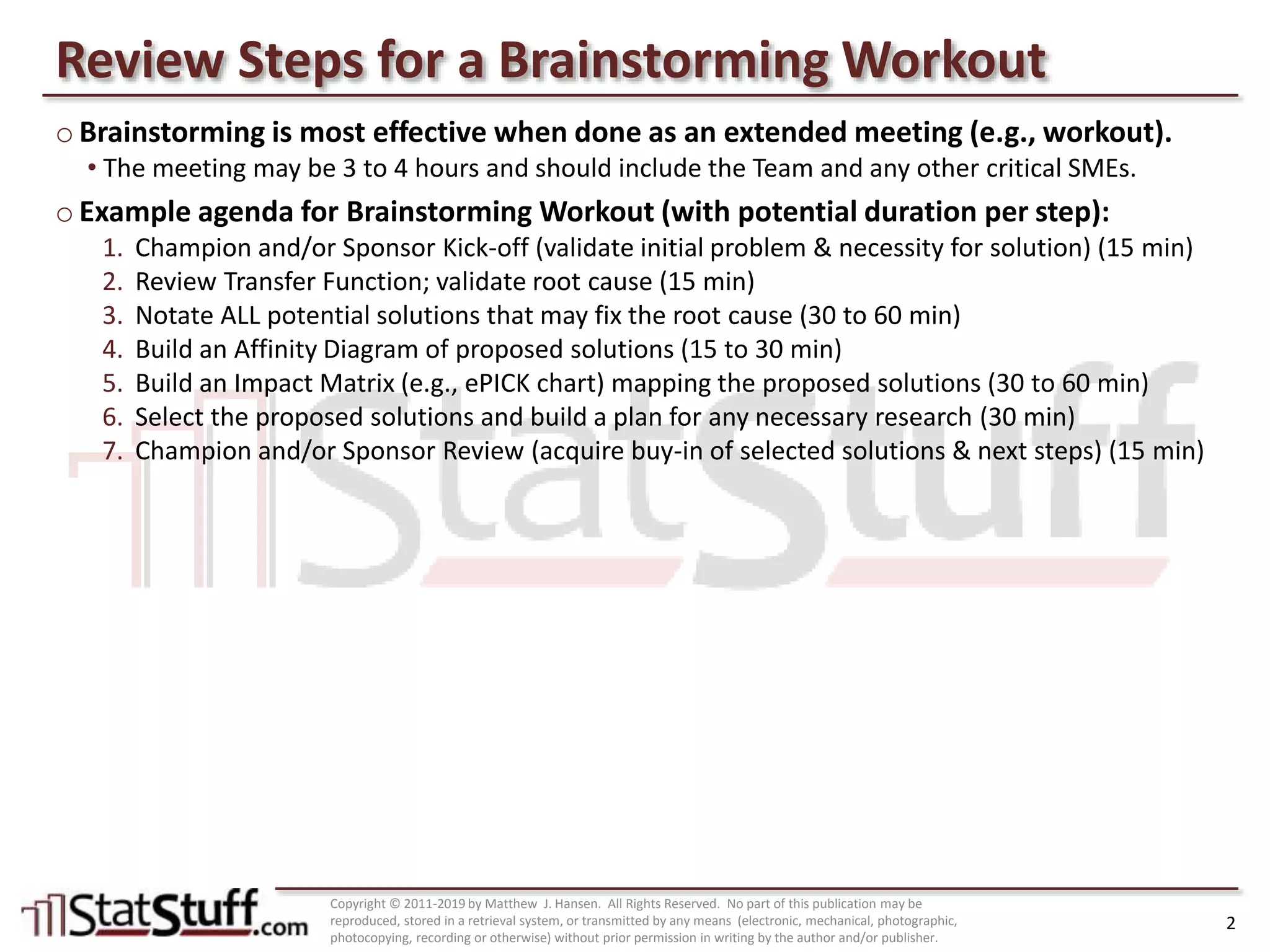 Review Steps for a Brainstorming Workout

○ Brainstorming is most effective when done as an extended meeting (e.g., workout).
• The meeting may be 3 to 4 hours and should include the Team and any other critical SMEs.

○ Example agenda for Brainstorming Workout (with potential duration per step):
1. Champion and/or Sponsor Kick-off (validate initial problem & necessity for solution) (15 min)
2. Review Transfer Function; validate root cause (15 min)
3. Notate ALL potential solutions that may fix the root cause (30 to 60 min)
4. Build an Affinity Diagram of proposed solutions (15 to 30 min)
5. Build an Impact Matrix (e.g., ePICK chart) mapping the proposed solutions (30 to 60 min)
6. Select the proposed solutions and build a plan for any necessary research (30 min)
7. Champion and/or Sponsor Review (acquire buy-in of selected solutions & next steps) (15 min)

StatStuff

StatStuff.com

Copyright © 2011-2019 by Matthew J. Hansen. All Rights Reserved. No part of this publication may be reproduced, stored in a retrieval system, or transmitted by any means (electronic, mechanical, photographic, photocopying, recording or otherwise) without prior permission in writing by the author and/or publisher.

2